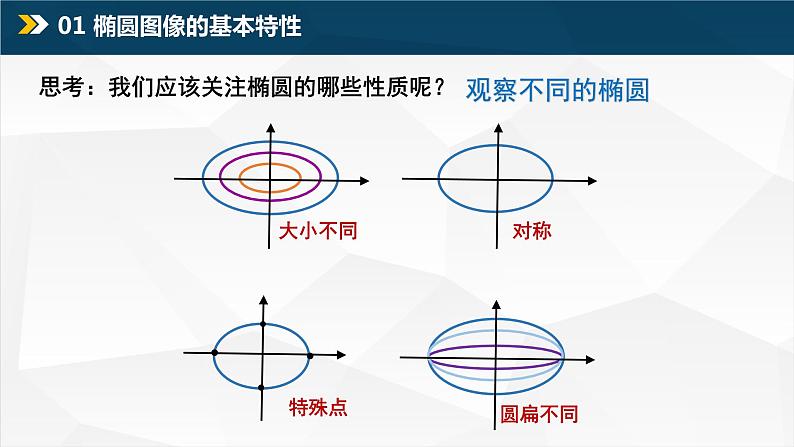 01 椭圆图像的基本特性

思考：我们应该关注椭圆的哪些性质呢？ 观察不同的椭圆

大小不同

对称

特殊点

圆扁不同